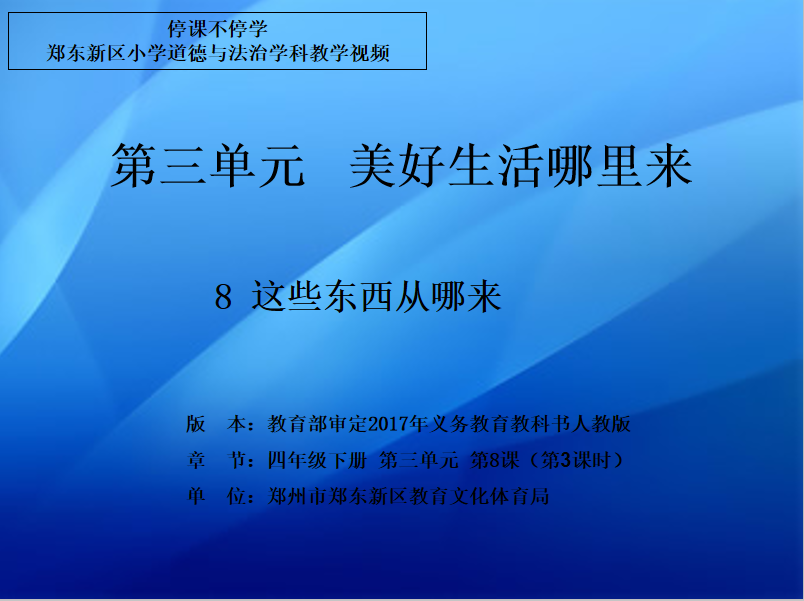 停课不停学
郑东新区小学道德与法治学科教学视频

第三单元　美好生活哪里来

8 这些东西从哪来

版　本：教育部审定2017年义务教育教科书人教版
章　节：四年级下册 第三单元 第8课（第3课时）
单　位：郑州市郑东新区教育文化体育局